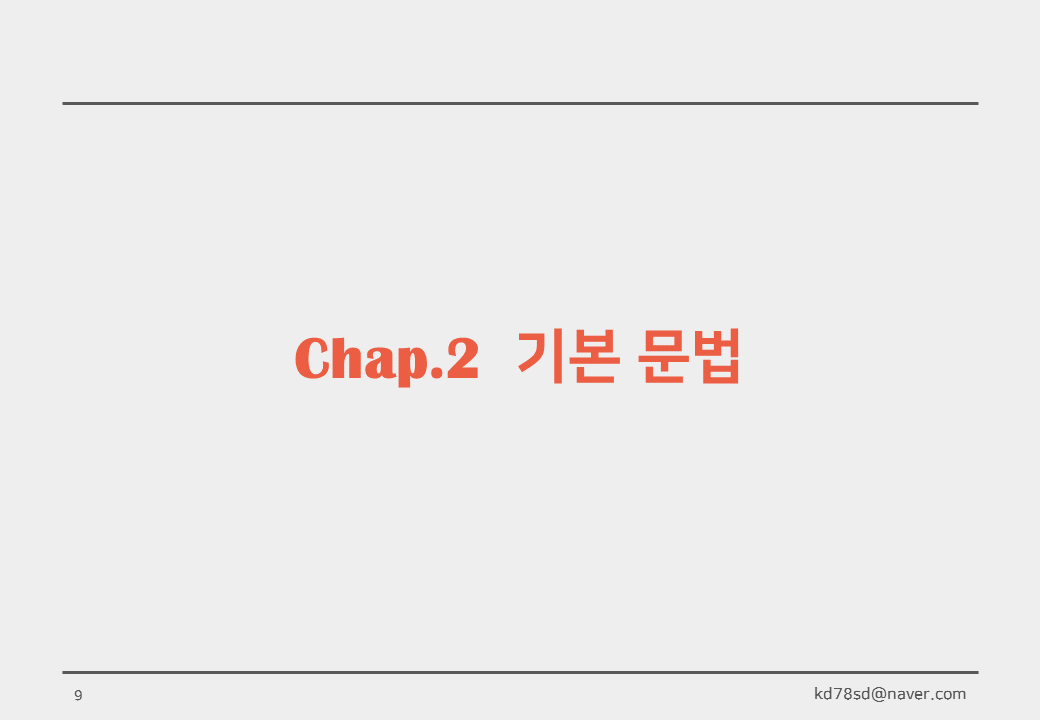 Chap.2 기본 문법

9

kd78sd@naver.com